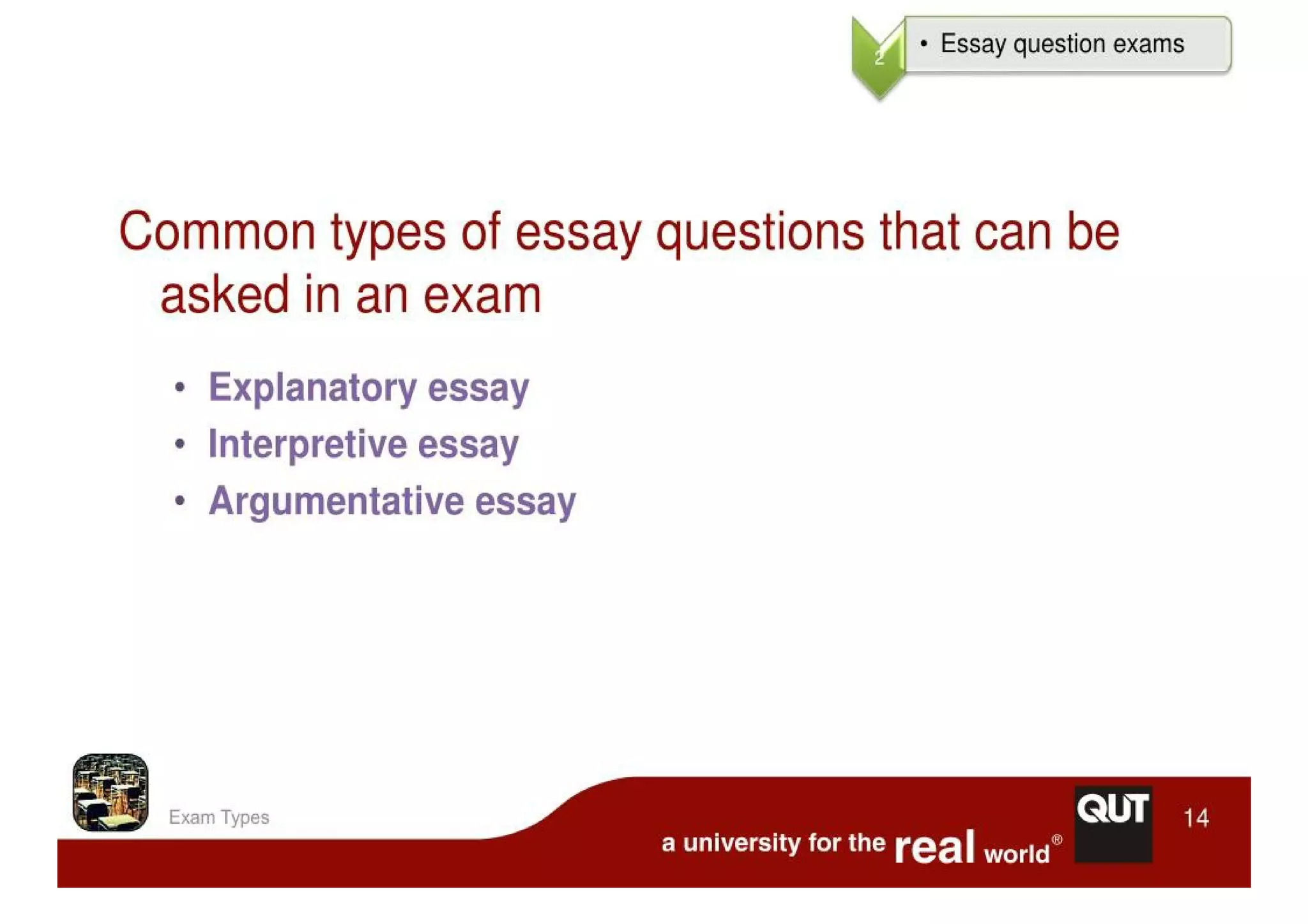 2

• Essay question exams

Common types of essay questions that can be asked in an exam

• Explanatory essay
• Interpretive essay
• Argumentative essay

Exam Types

a university for the real world®

QUT

14